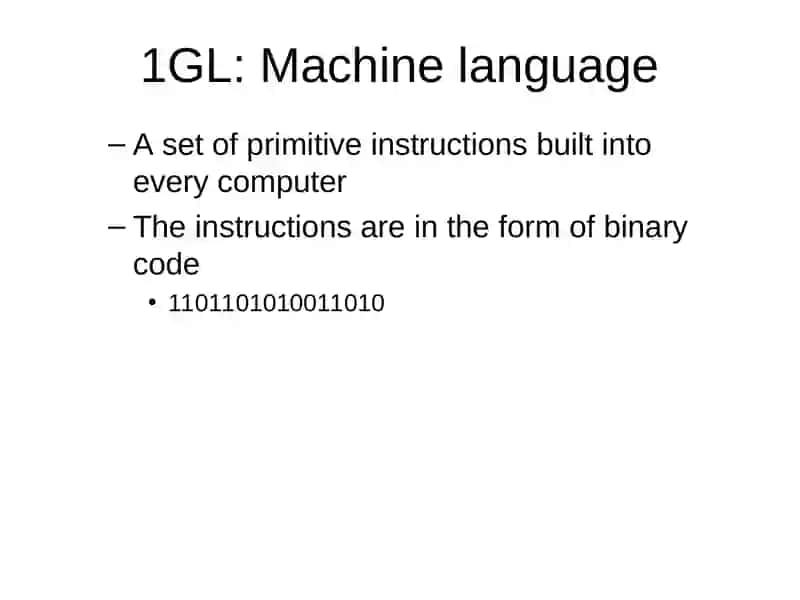 1GL: Machine language

– A set of primitive instructions built into every computer

– The instructions are in the form of binary code

• 1101101010011010